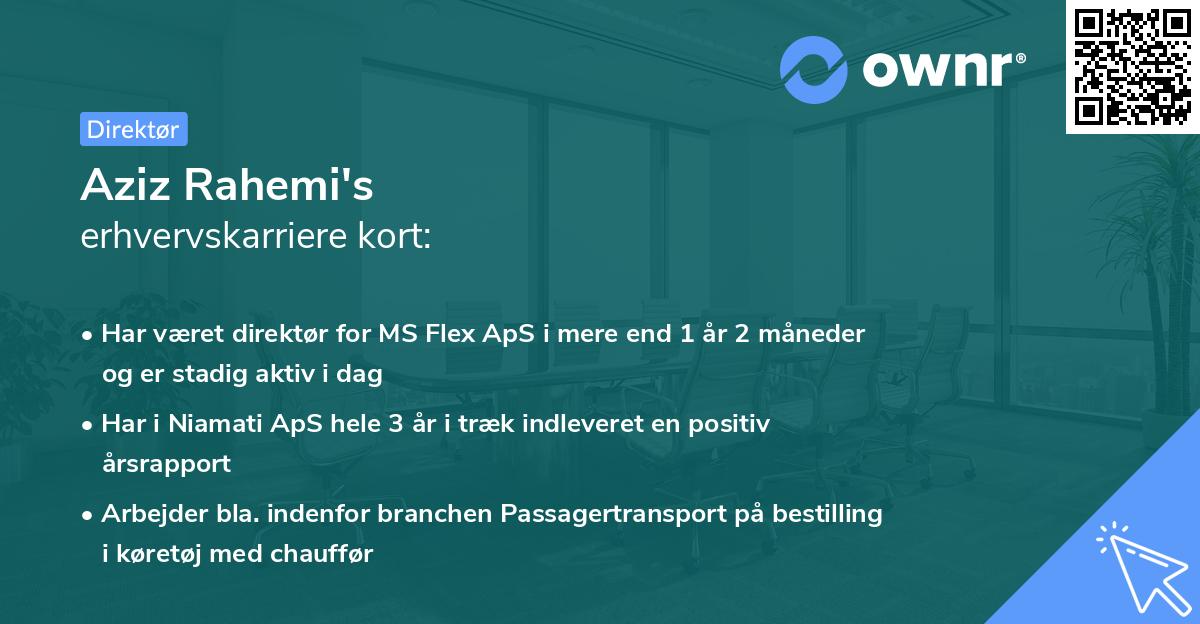 ownr®

Direktør

Aziz Rahemi's
erhvervskarriere kort:

• Har været direktør for MS Flex ApS i mere end 1 år 2 måneder og er stadig aktiv i dag

• Har i Niamati ApS hele 3 år i træk indleveret en positiv årsrapport

• Arbejder bla. indenfor branchen Passagertransport på bestilling i køretøj med chauffør